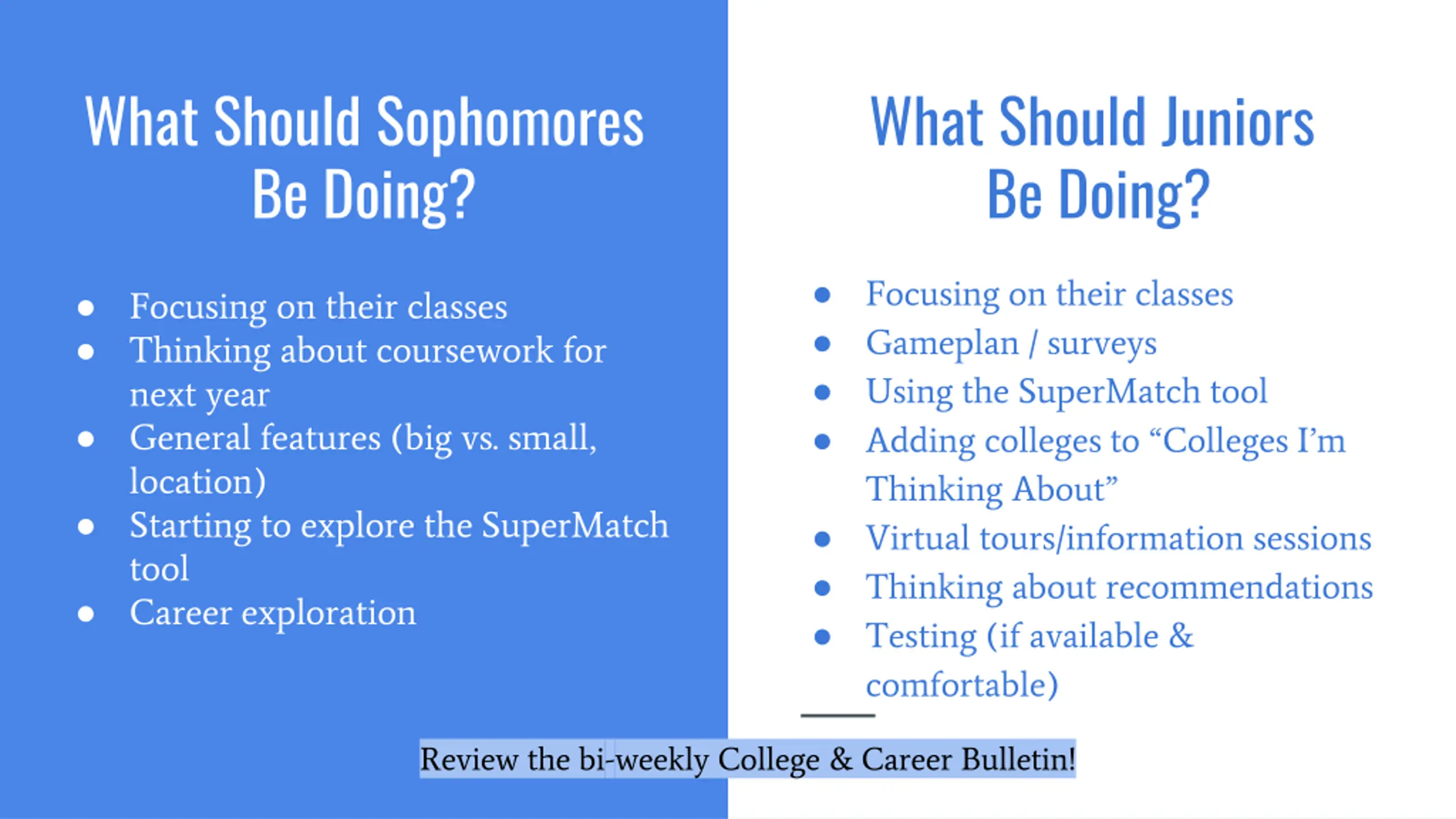 What Should Sophomores Be Doing?

- Focusing on their classes
- Thinking about coursework for next year
- General features (big vs. small, location)
- Starting to explore the SuperMatch tool
- Career exploration

What Should Juniors Be Doing?

- Focusing on their classes
- Gameplan / surveys
- Using the SuperMatch tool
- Adding colleges to “Colleges I’m Thinking About”
- Virtual tours/information sessions
- Thinking about recommendations
- Testing (if available & comfortable)

Review the bi-weekly College & Career Bulletin!